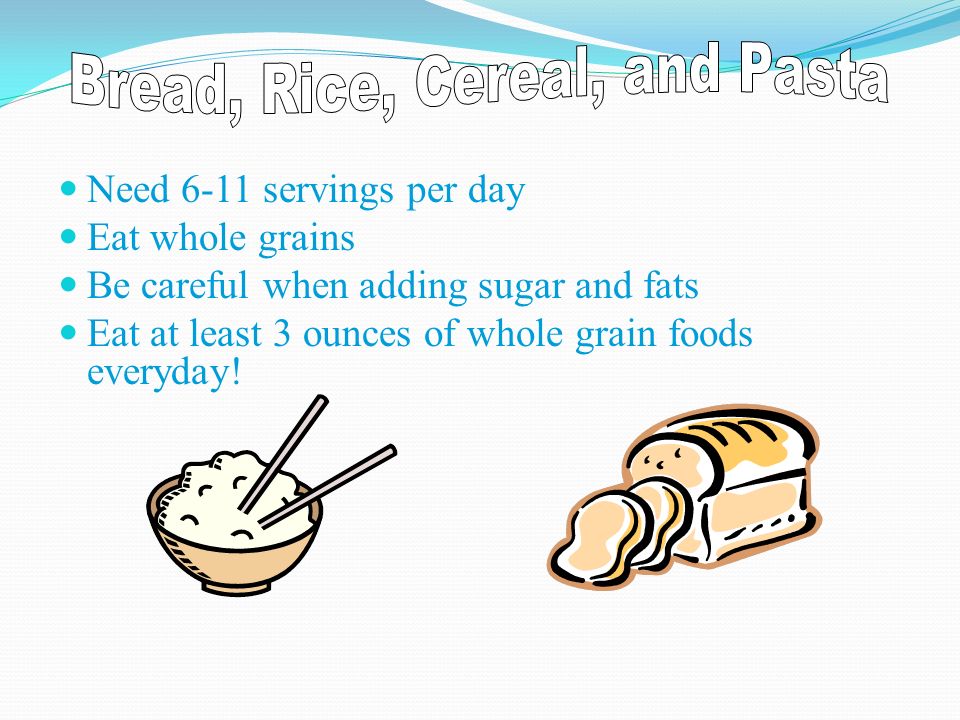 Bread, Rice, Cereal, and Pasta

- Need 6-11 servings per day
- Eat whole grains
- Be careful when adding sugar and fats
- Eat at least 3 ounces of whole grain foods everyday!